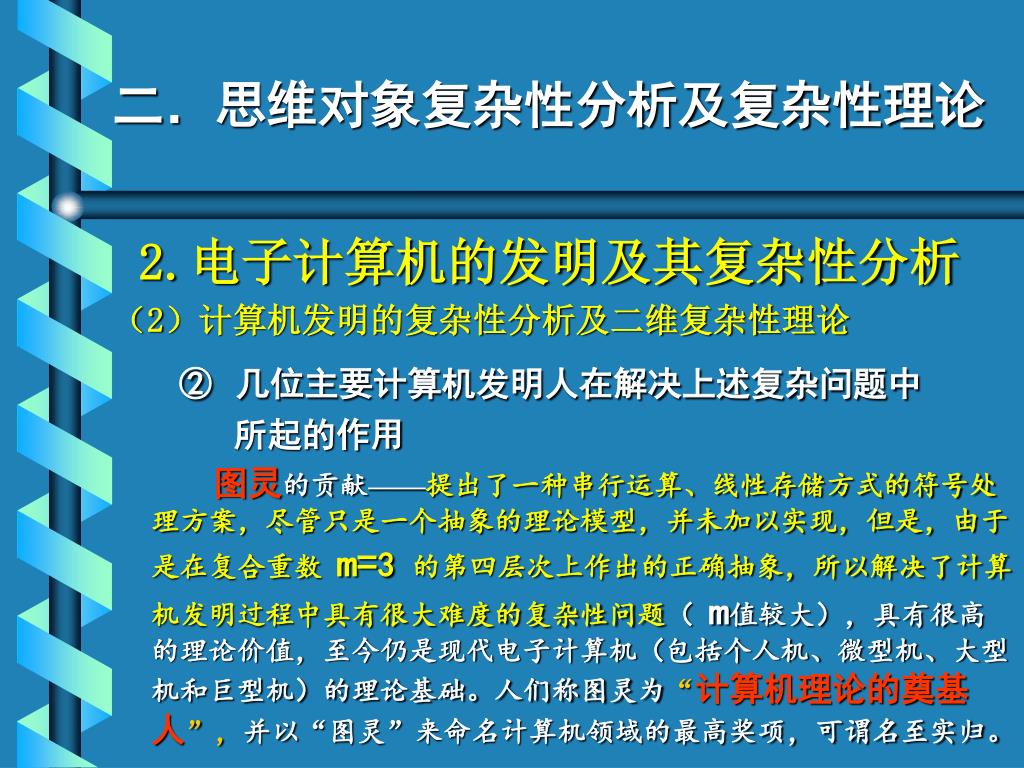 二. 思维对象复杂性分析及复杂性理论

2. 电子计算机的发明及其复杂性分析

（2）计算机发明的复杂性分析及二维复杂性理论

② 几位主要计算机发明人在解决上述复杂问题中所起的作用

图灵的贡献——提出了一种串行运算、线性存储方式的符号处理方案，尽管只是一个抽象的理论模型，并未加以实现，但是，由于是在复合重数 m=3 的第四层次上作出的正确抽象，所以解决了计算机发明过程中具有很大难度的复杂性问题（ m值较大），具有很高的理论价值，至今仍是现代电子计算机（包括个人机、微型机、大型机和巨型机）的理论基础。人们称图灵为“计算机理论的奠基人”，并以“图灵”来命名计算机领域的最高奖项，可谓名至实归。